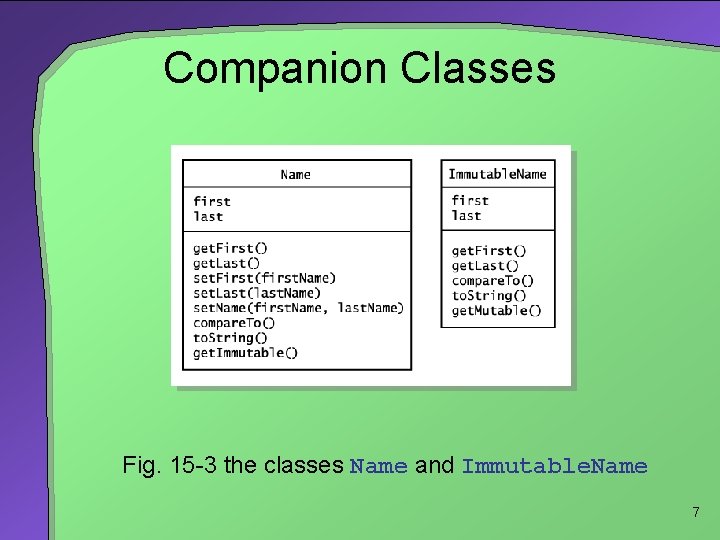 Companion Classes

Name

first
last

getFirst()
getLast()
setFirst(firstName)
setLast(lastName)
setName(firstName, lastName)
compareTo()
toString()
getImmutable()

ImmutableName

first
last

getFirst()
getLast()
compareTo()
toString()
getMutable()

Fig. 15-3 the classes Name and ImmutableName

7